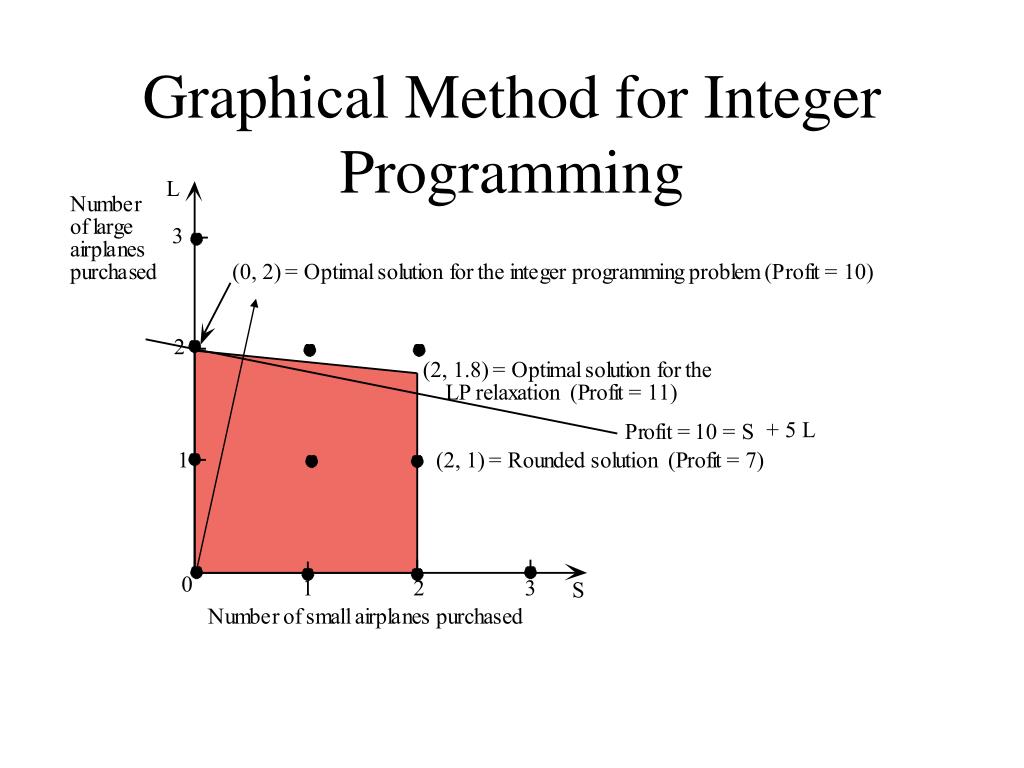 Graphical Method for Integer Programming

L

Number of large airplanes purchased

3

(0, 2) = Optimal solution for the integer programming problem (Profit = 10)

2

(2, 1.8) = Optimal solution for the LP relaxation (Profit = 11)

Profit = 10 = S + 5 L

1

(2, 1) = Rounded solution (Profit = 7)

0

1

2

3

S

Number of small airplanes purchased